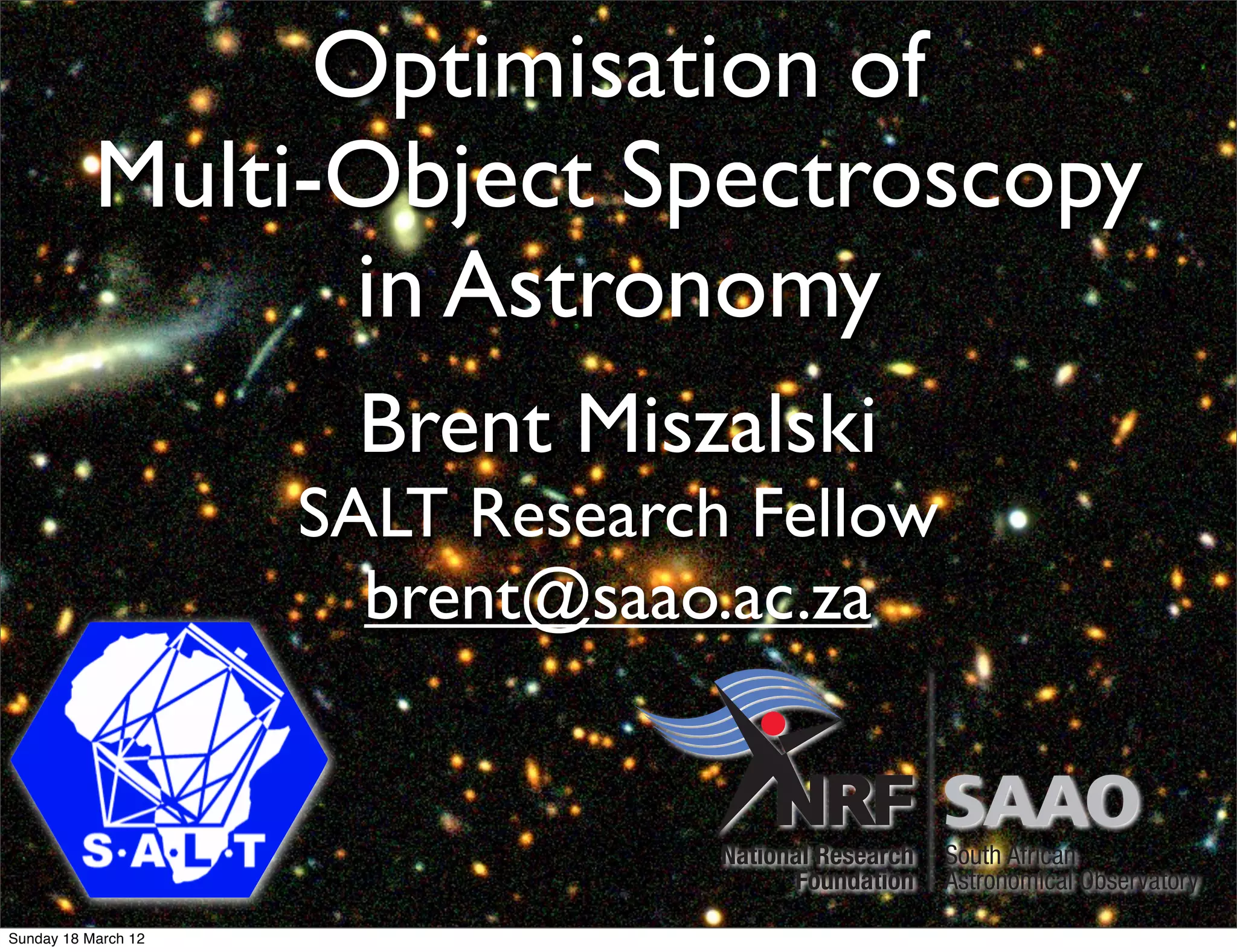 Optimisation of Multi-Object Spectroscopy in Astronomy

Brent Miszalski
SALT Research Fellow
brent@saao.ac.za

S·A·L·T

NRF
National Research Foundation

SAAO
South African Astronomical Observatory

Sunday 18 March 12